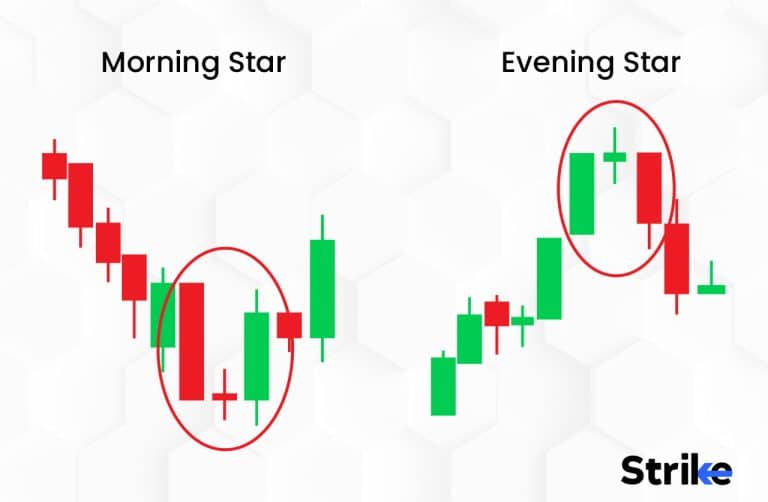 Morning Star

Evening Star

Strike